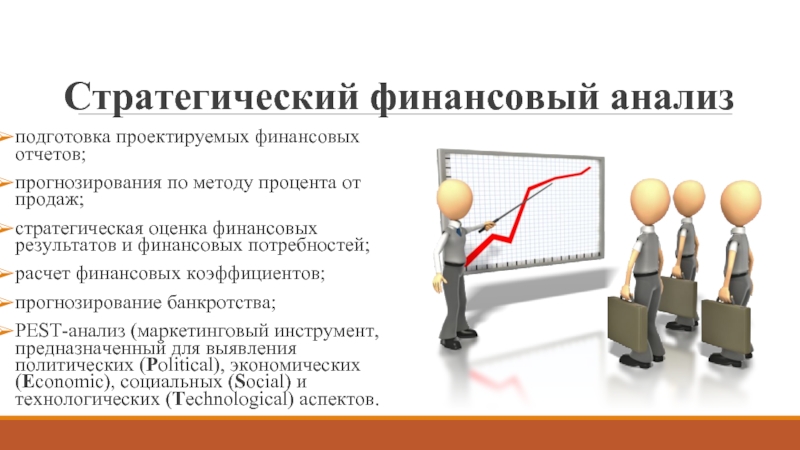 Стратегический финансовый анализ

подготовка проектируемых финансовых отчетов;

прогнозирования по методу процента от продаж;

стратегическая оценка финансовых результатов и финансовых потребностей;

расчет финансовых коэффициентов;

прогнозирование банкротства;

PEST-анализ (маркетинговый инструмент, предназначенный для выявления политических (Political), экономических (Economic), социальных (Social) и технологических (Technological) аспектов.